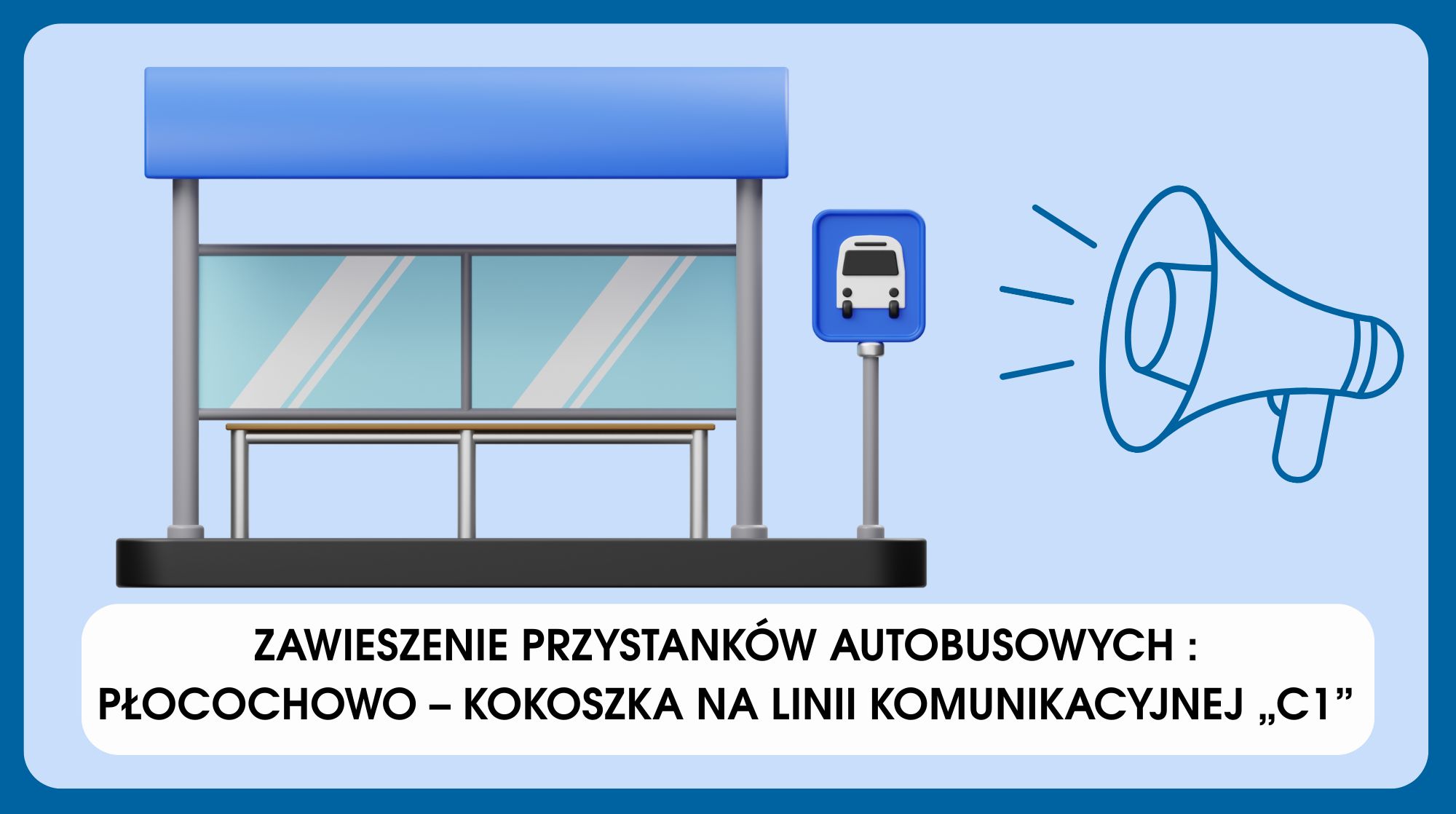 ZAWIESZENIE PRZYSTANKÓW AUTOBUSOWYCH : PŁOCOCHOWO – KOKOSZKA NA LINII KOMUNIKACYJNEJ „C1”